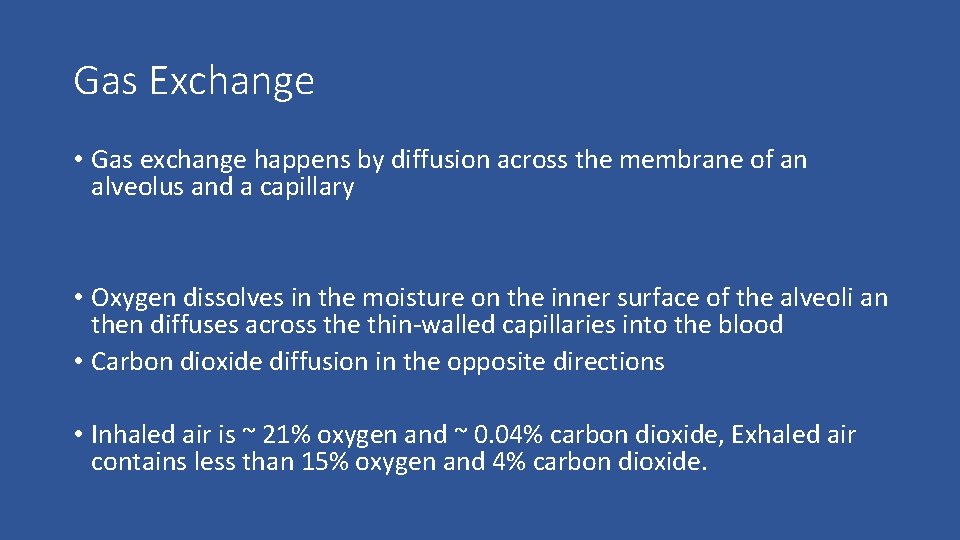 Gas Exchange

• Gas exchange happens by diffusion across the membrane of an alveolus and a capillary

• Oxygen dissolves in the moisture on the inner surface of the alveoli an then diffuses across the thin-walled capillaries into the blood

• Carbon dioxide diffusion in the opposite directions

• Inhaled air is ~ 21% oxygen and ~ 0.04% carbon dioxide, Exhaled air contains less than 15% oxygen and 4% carbon dioxide.